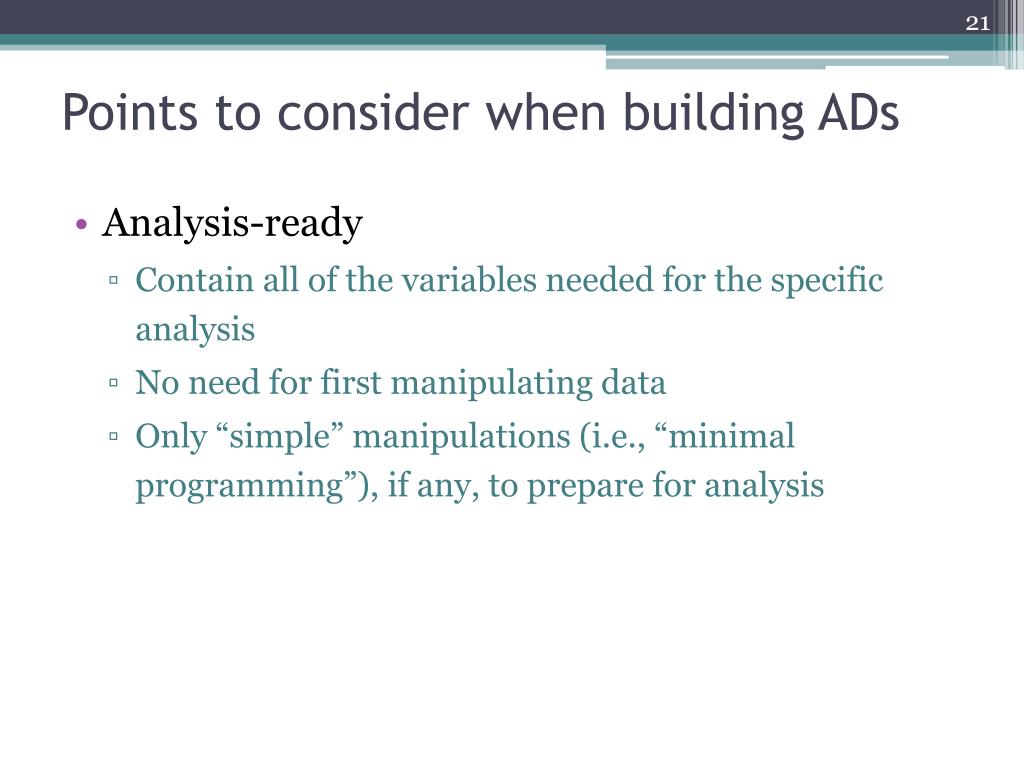 21

Points to consider when building ADs

• Analysis-ready
  ▫ Contain all of the variables needed for the specific analysis
  ▫ No need for first manipulating data
  ▫ Only “simple” manipulations (i.e., “minimal programming”), if any, to prepare for analysis